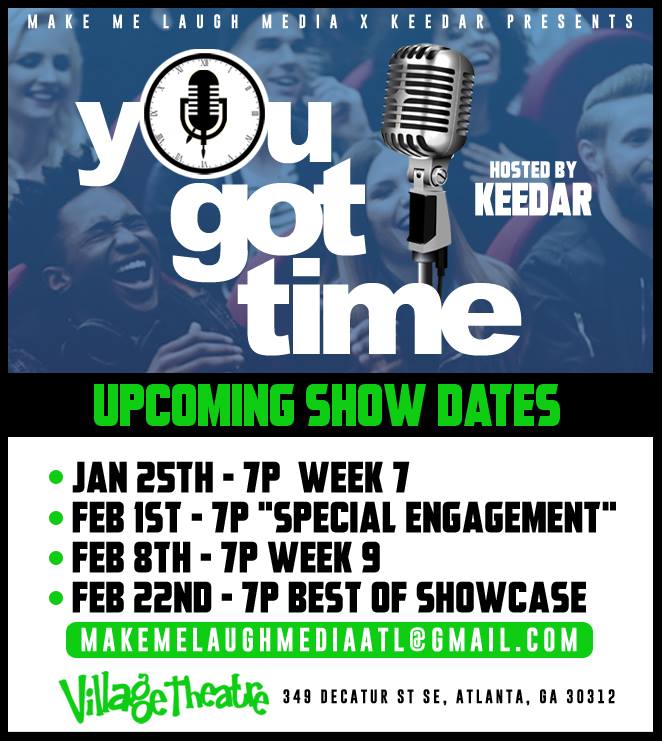 MAKE ME LAUGH MEDIA X KEEDAR PRESENTS

you got time

HOSTED BY KEEDAR

UPCOMING SHOW DATES

• JAN 25TH - 7P WEEK 7
• FEB 1ST - 7P "SPECIAL ENGAGEMENT"
• FEB 8TH - 7P WEEK 9
• FEB 22ND - 7P BEST OF SHOWCASE

MAKEMELAUGHMEDIAATL@GMAIL.COM

Village Theatre 349 DECATUR ST SE, ATLANTA, GA 30312